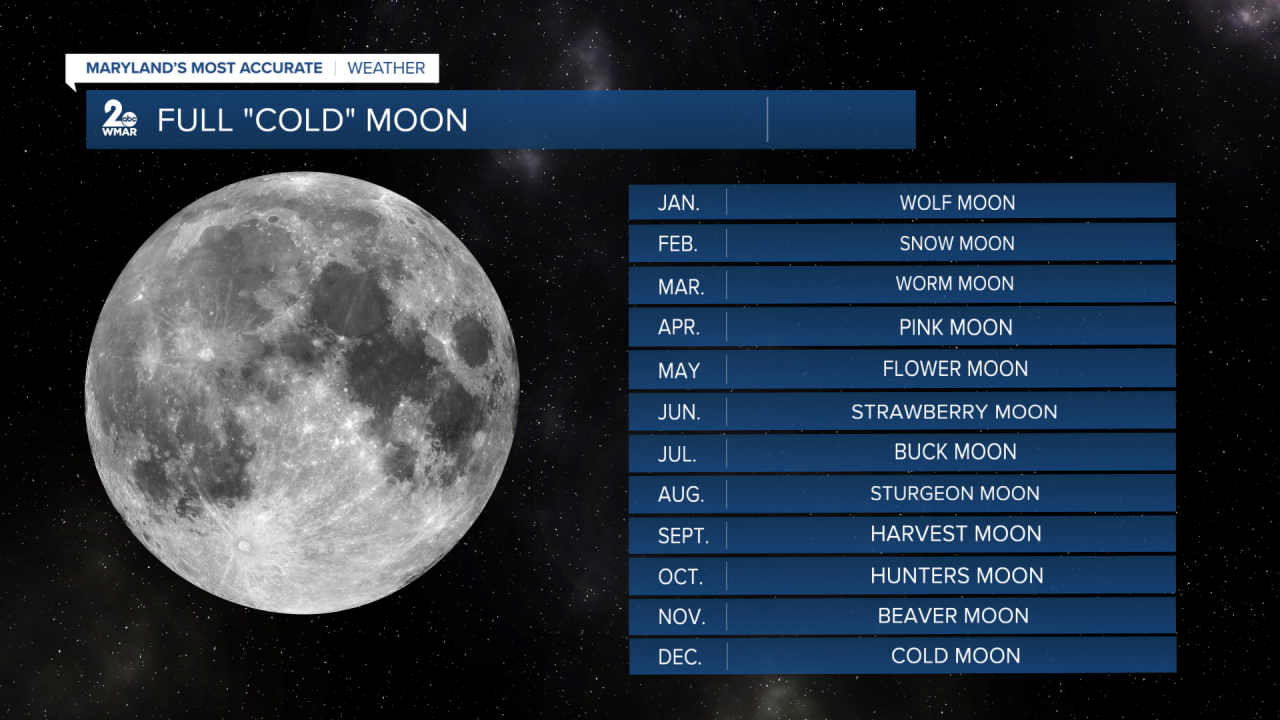 MARYLAND'S MOST ACCURATE | WEATHER

2 abc WMAR

FULL "COLD" MOON

| JAN. | WOLF MOON |
|---|---|
| FEB. | SNOW MOON |
| MAR. | WORM MOON |
| APR. | PINK MOON |
| MAY | FLOWER MOON |
| JUN. | STRAWBERRY MOON |
| JUL. | BUCK MOON |
| AUG. | STURGEON MOON |
| SEPT. | HARVEST MOON |
| OCT. | HUNTERS MOON |
| NOV. | BEAVER MOON |
| DEC. | COLD MOON |